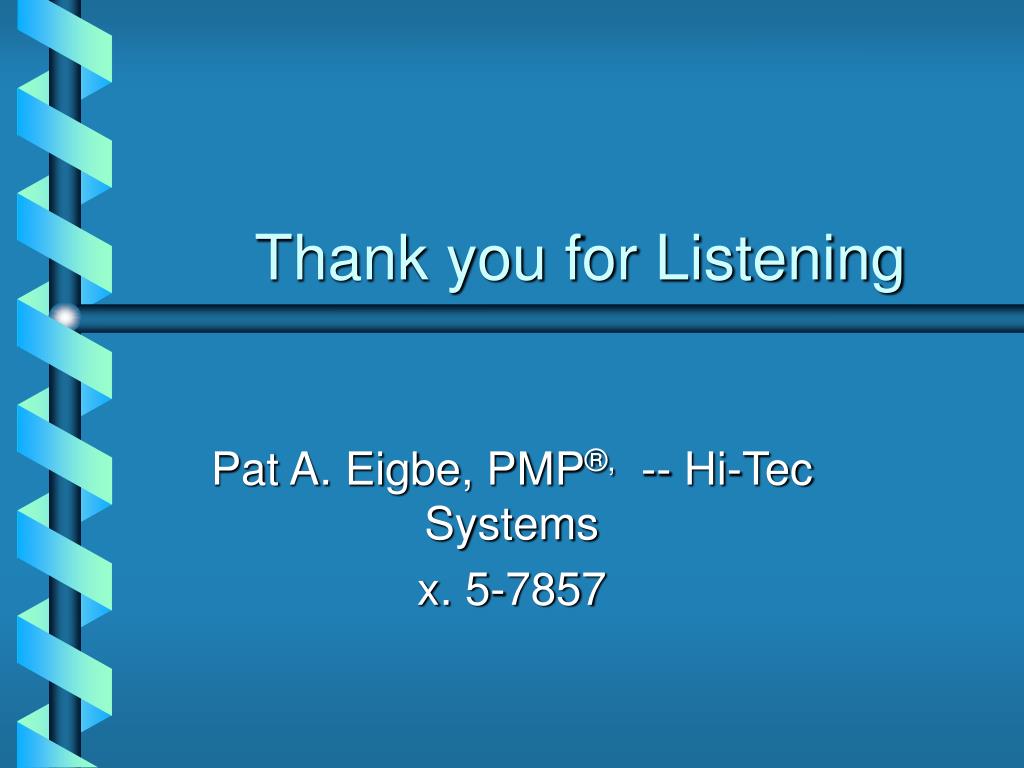 Thank you for Listening

Pat A. Eigbe, PMP®, -- Hi-Tec Systems

x. 5-7857